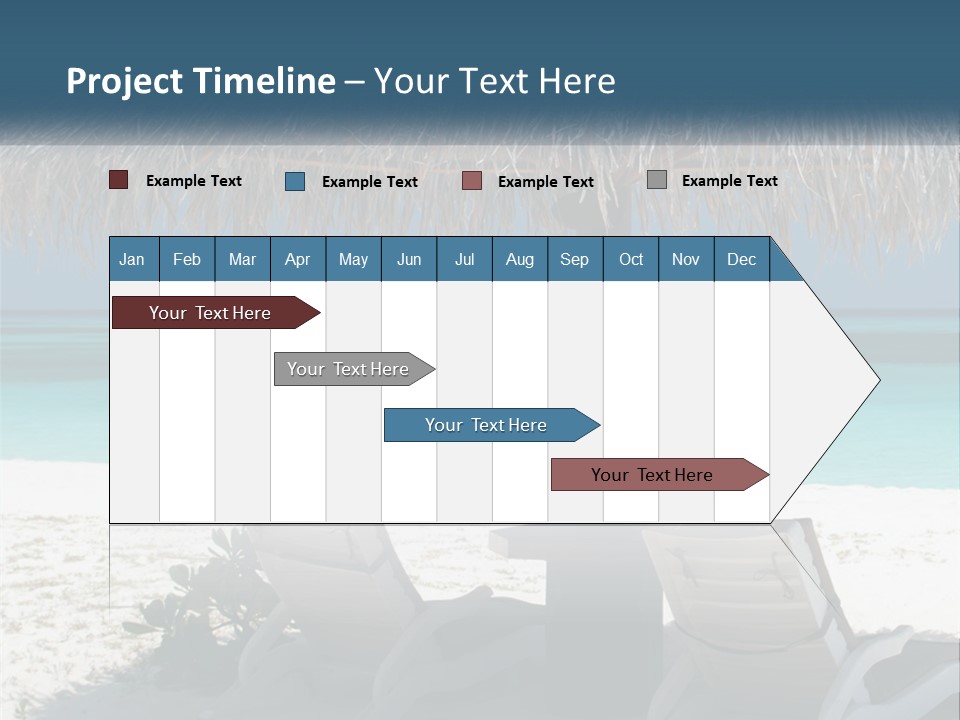 Project Timeline – Your Text Here

Example Text Example Text Example Text Example Text

| Jan | Feb | Mar | Apr | May | Jun | Jul | Aug | Sep | Oct | Nov | Dec |
|---|---|---|---|---|---|---|---|---|---|---|---|

Your Text Here

Your Text Here

Your Text Here

Your Text Here